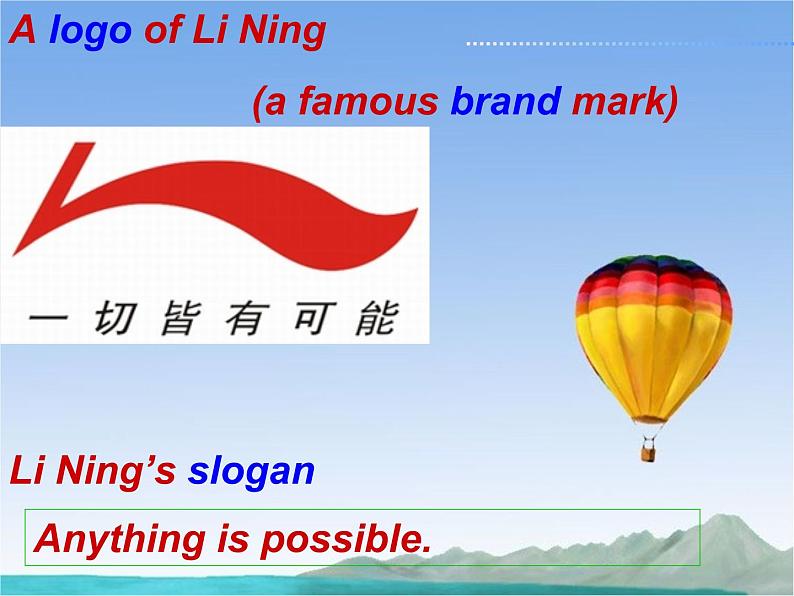 A logo of Li Ning

(a famous brand mark)

一切皆有可能

Li Ning's slogan

Anything is possible.